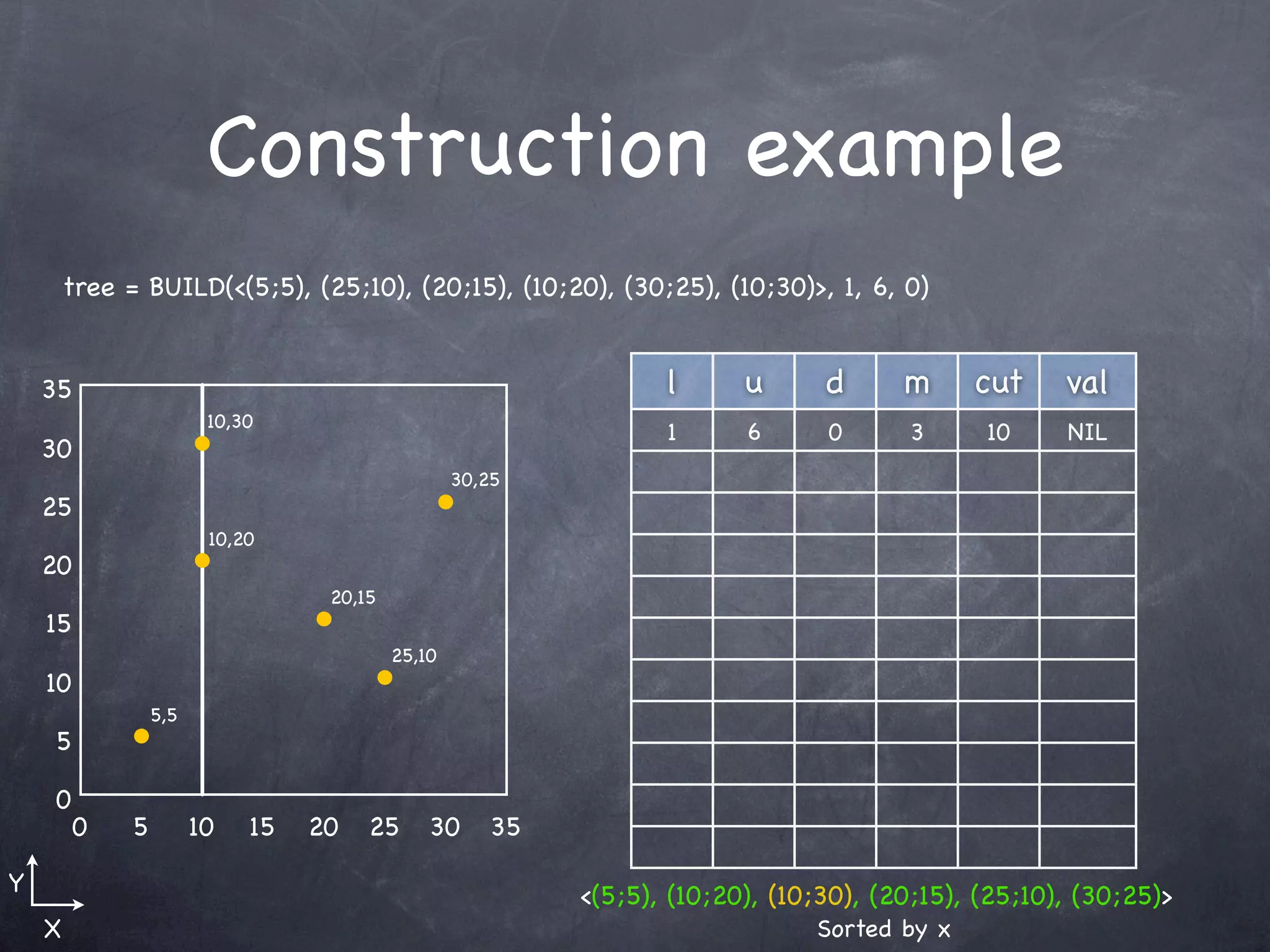 Construction example

tree = BUILD(<(5;5), (25;10), (20;15), (10;20), (30;25), (10;30)>, 1, 6, 0)

35
30
25
20
15
10
5
0
0 5 10 15 20 25 30 35

10,30
30,25
10,20
20,15
25,10
5,5

Y
X

| l | u | d | m | cut | val |
|---|---|---|---|---|---|
| 1 | 6 | 0 | 3 | 10 | NIL |
| | | | | | |
| | | | | | |
| | | | | | |
| | | | | | |
| | | | | | |
| | | | | | |
| | | | | | |
| | | | | | |
| | | | | | |
| | | | | | |

<(5;5), (10;20), (10;30), (20;15), (25;10), (30;25)>
Sorted by x